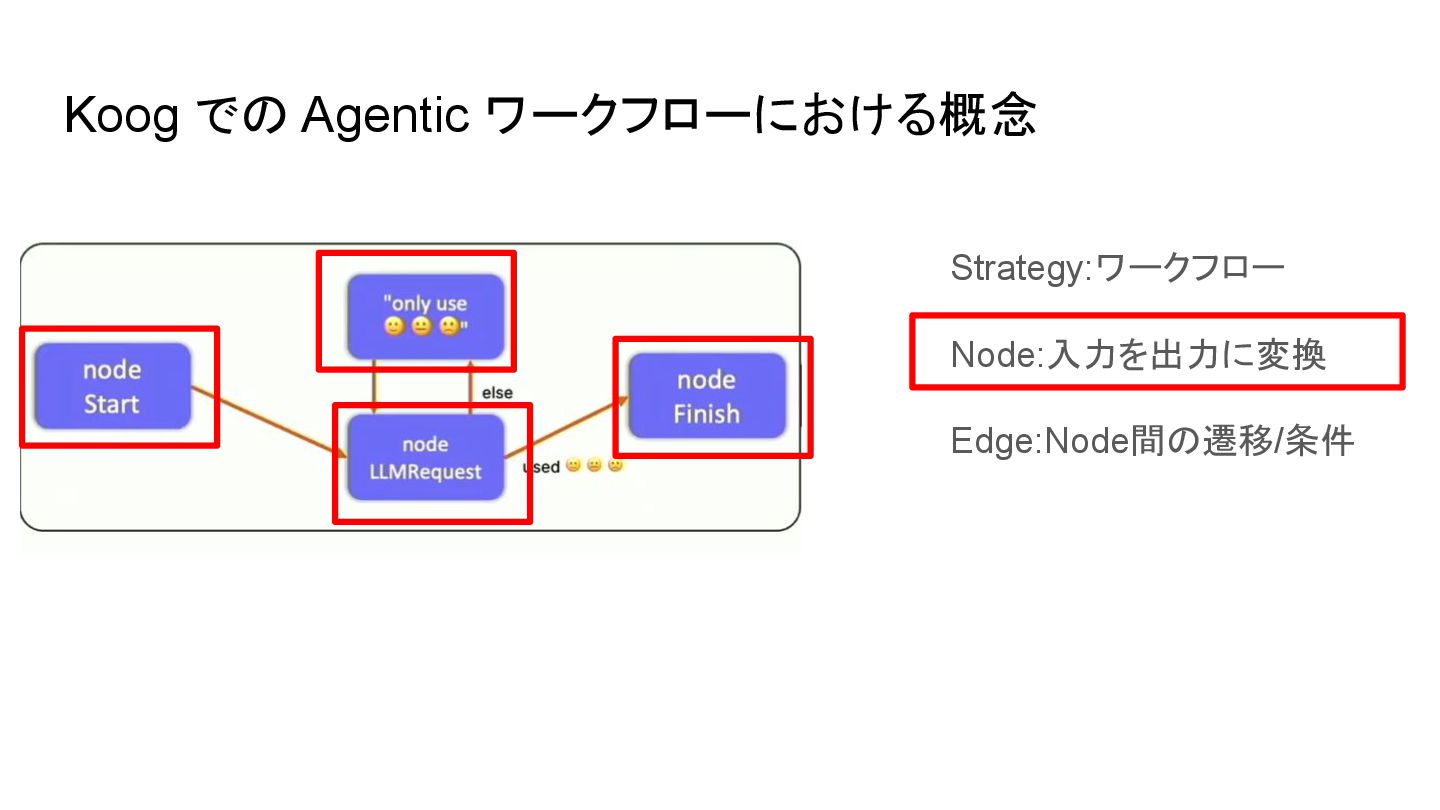 Koog での Agentic ワークフローにおける概念

node
Start

"only use
🙂 😐 🙁"

else

node
LLMRequest

used 🙂 😐 🙁

node
Finish

Strategy:ワークフロー

Node:入力を出力に変換

Edge:Node間の遷移/条件